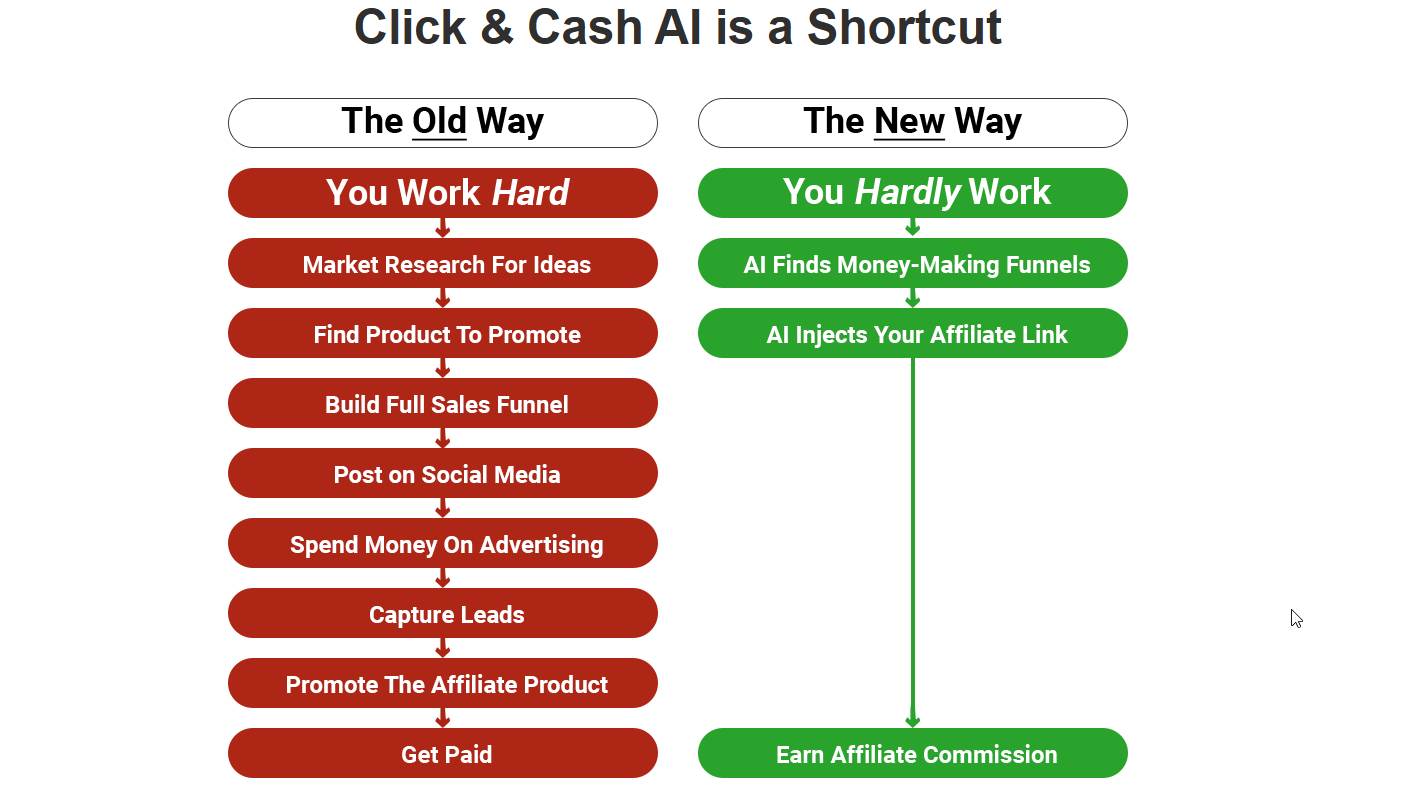 Click & Cash AI is a Shortcut

The Old Way

You Work Hard

Market Research For Ideas

Find Product To Promote

Build Full Sales Funnel

Post on Social Media

Spend Money On Advertising

Capture Leads

Promote The Affiliate Product

Get Paid

The New Way

You Hardly Work

AI Finds Money-Making Funnels

AI Injects Your Affiliate Link

Earn Affiliate Commission